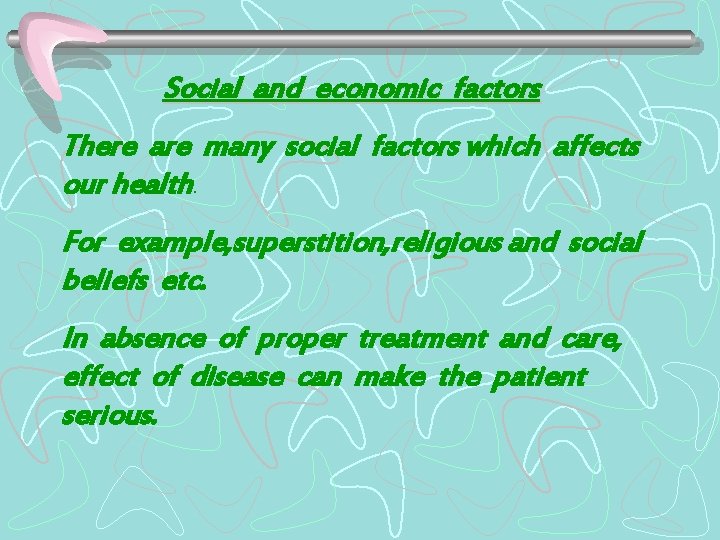 Social and economic factors

There are many social factors which affects our health.

For example,superstition,religious and social beliefs etc.

In absence of proper treatment and care, effect of disease can make the patient serious.